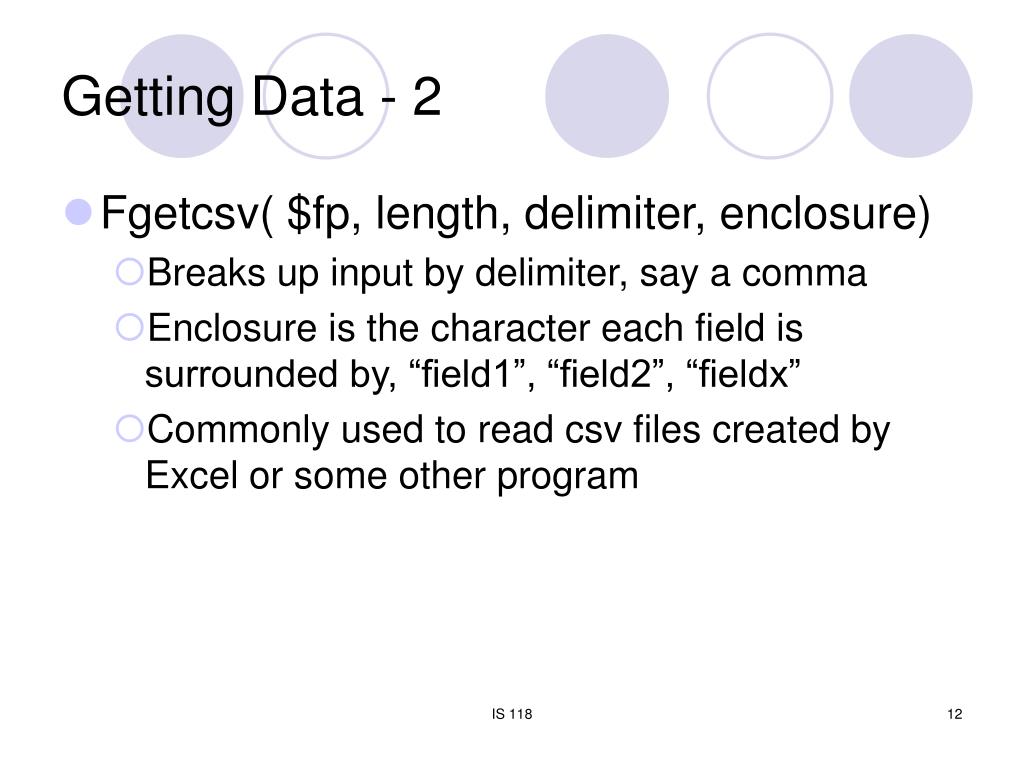 Getting Data - 2

Fgetcsv( \$fp, length, delimiter, enclosure)

Breaks up input by delimiter, say a comma

Enclosure is the character each field is surrounded by, “field1”, “field2”, “fieldx”

Commonly used to read csv files created by Excel or some other program

IS 118

12